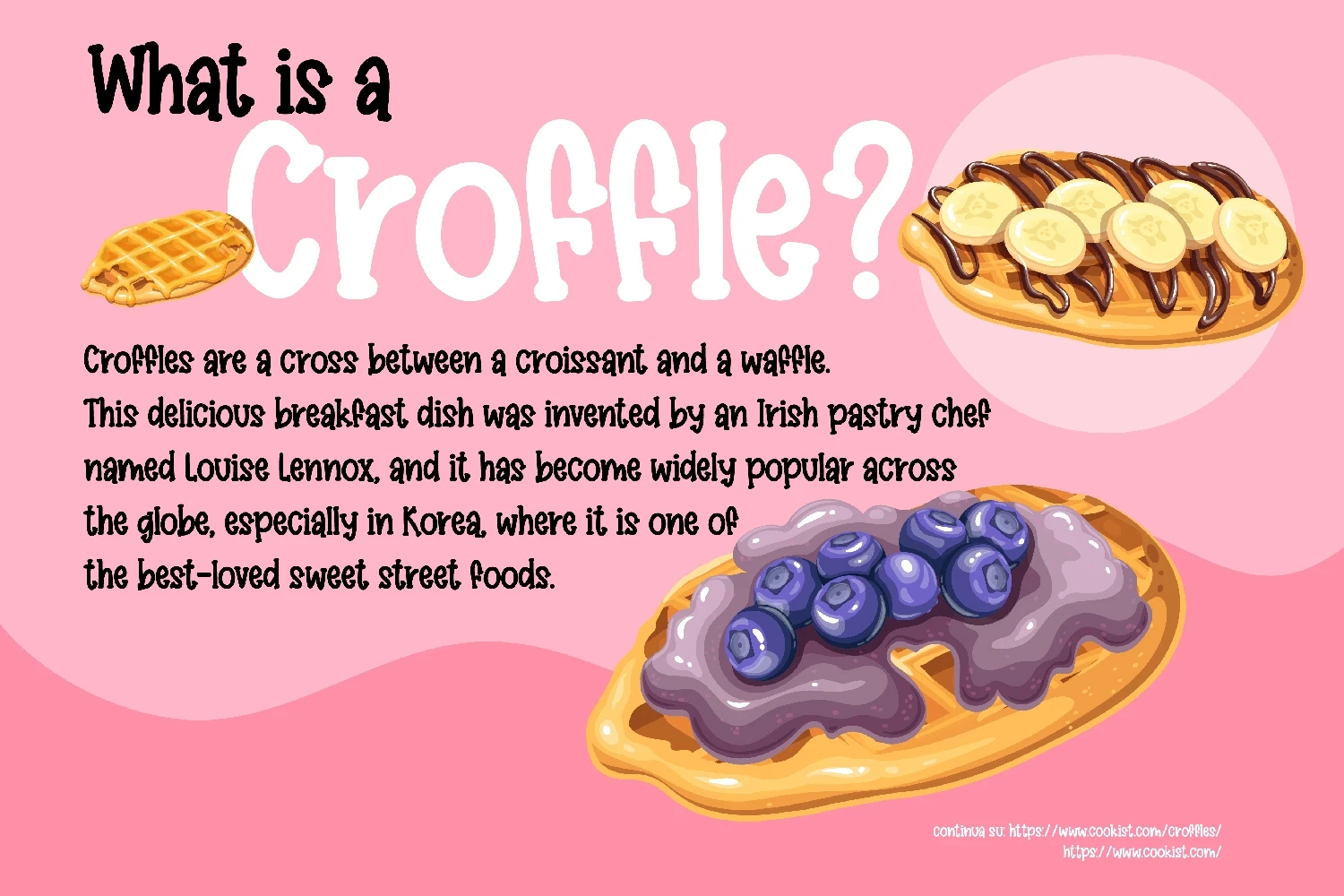 What is a Croffle?

Croffles are a cross between a croissant and a waffle. This delicious breakfast dish was invented by an Irish pastry chef named Louise Lennox, and it has become widely popular across the globe, especially in Korea, where it is one of the best-loved sweet street foods.

continua su: https://www.cookist.com/croffles/
https://www.cookist.com/